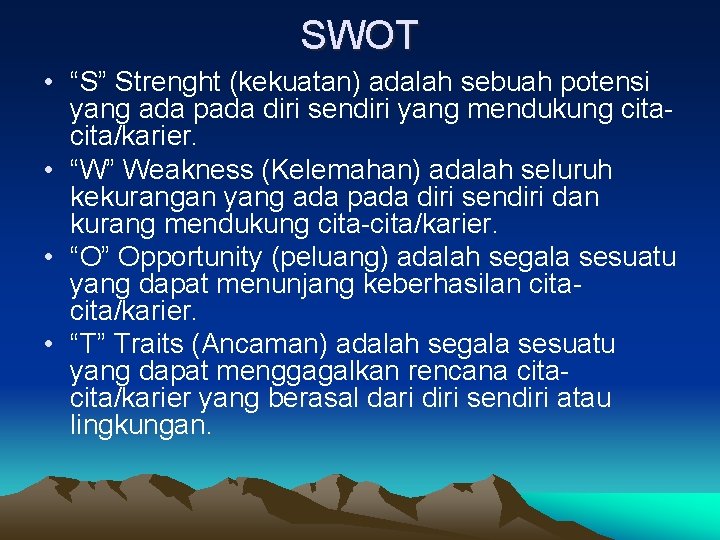 SWOT

• “S” Strenght (kekuatan) adalah sebuah potensi yang ada pada diri sendiri yang mendukung cita-cita/karier.
• “W” Weakness (Kelemahan) adalah seluruh kekurangan yang ada pada diri sendiri dan kurang mendukung cita-cita/karier.
• “O” Opportunity (peluang) adalah segala sesuatu yang dapat menunjang keberhasilan cita-cita/karier.
• “T” Traits (Ancaman) adalah segala sesuatu yang dapat menggagalkan rencana cita-cita/karier yang berasal dari diri sendiri atau lingkungan.